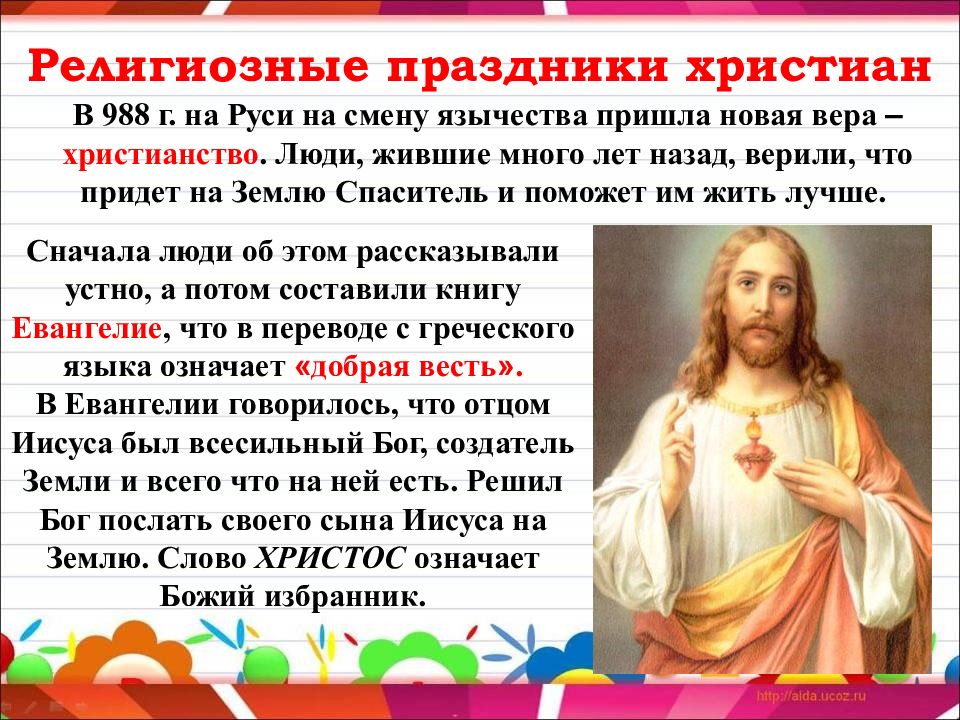 Религиозные праздники христиан

В 988 г. на Руси на смену язычества пришла новая вера – христианство. Люди, жившие много лет назад, верили, что придет на Землю Спаситель и поможет им жить лучше.

Сначала люди об этом рассказывали устно, а потом составили книгу Евангелие, что в переводе с греческого языка означает «добрая весть».
В Евангелии говорилось, что отцом Иисуса был всесильный Бог, создатель Земли и всего что на ней есть. Решил Бог послать своего сына Иисуса на Землю. Слово ХРИСТОС означает Божий избранник.

http://aida.ucoz.ru